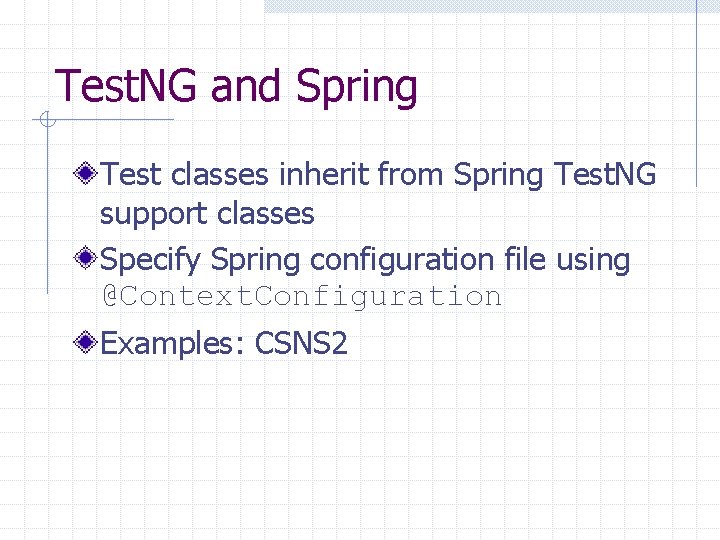 TestNG and Spring

Test classes inherit from Spring TestNG support classes

Specify Spring configuration file using @ContextConfiguration

Examples: CSNS2